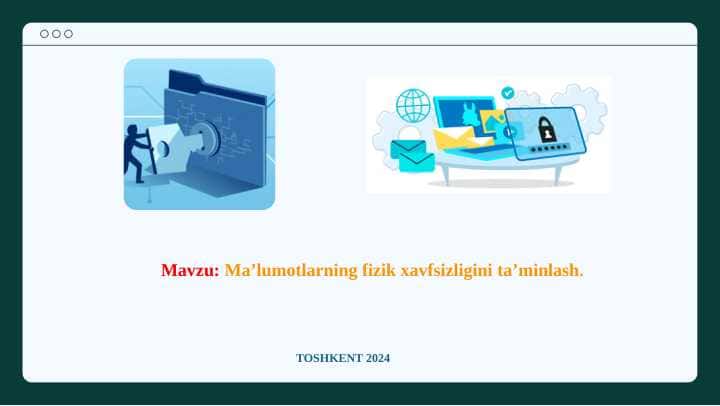 Mavzu: Ma’lumotlarning fizik xavfsizligini ta’minlash.

TOSHKENT 2024